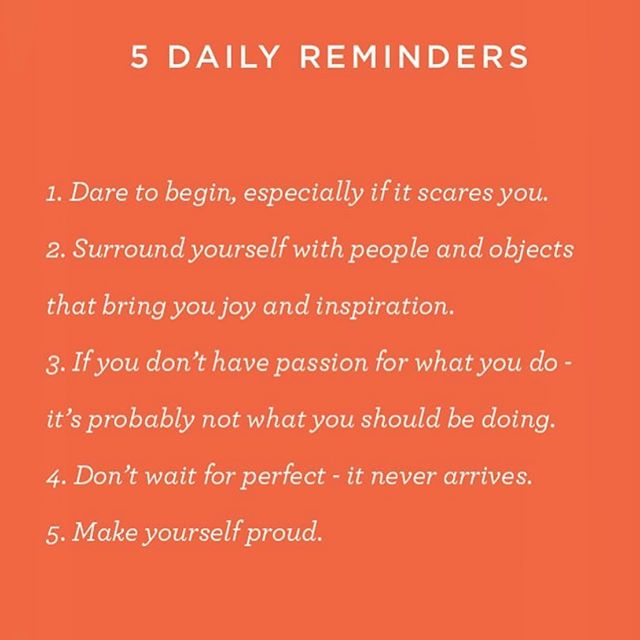 5 DAILY REMINDERS

1. Dare to begin, especially if it scares you.

2. Surround yourself with people and objects that bring you joy and inspiration.

3. If you don't have passion for what you do - it's probably not what you should be doing.

4. Don't wait for perfect - it never arrives.

5. Make yourself proud.